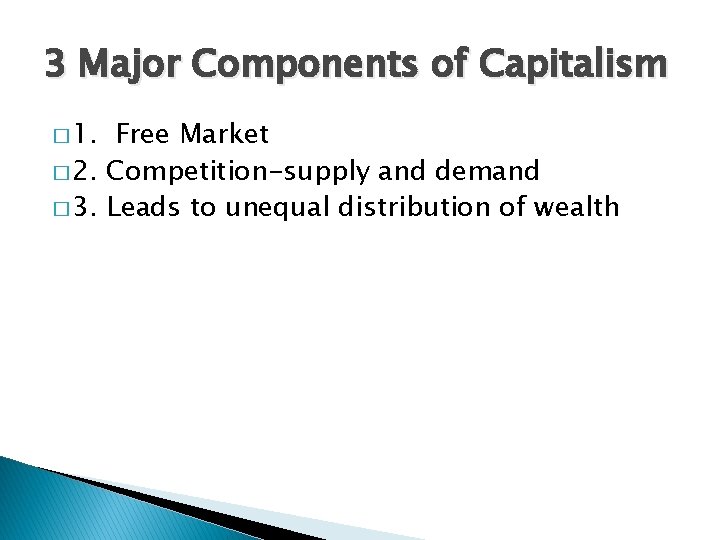 3 Major Components of Capitalism

□ 1. Free Market
□ 2. Competition-supply and demand
□ 3. Leads to unequal distribution of wealth